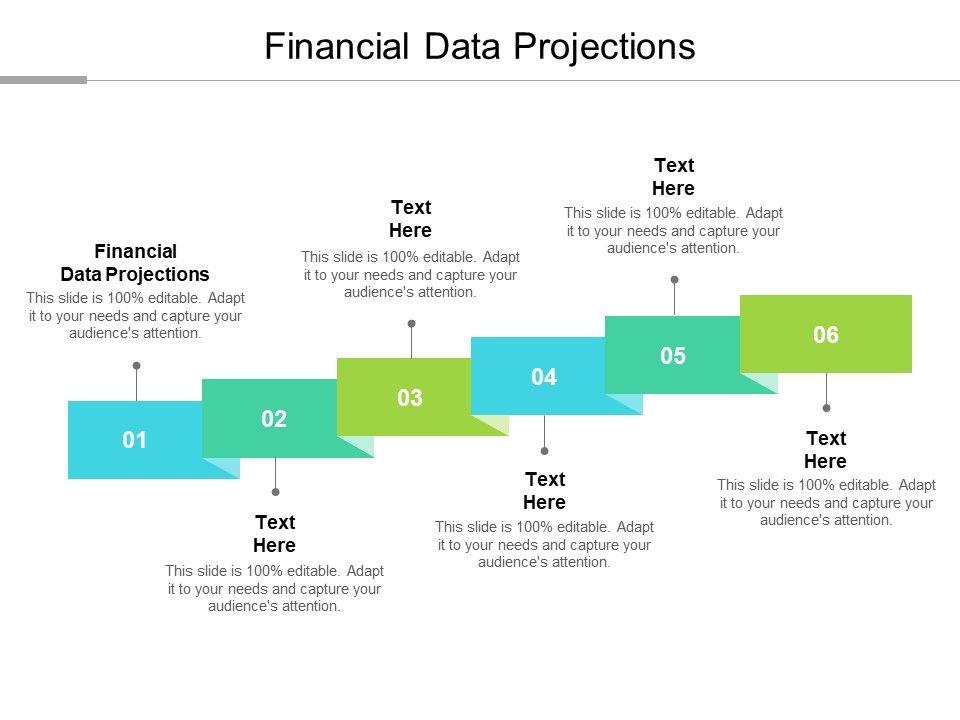 Financial Data Projections

Financial Data Projections
This slide is 100% editable. Adapt it to your needs and capture your audience's attention.

01

02

Text Here
This slide is 100% editable. Adapt it to your needs and capture your audience's attention.

Text Here
This slide is 100% editable. Adapt it to your needs and capture your audience's attention.

03

04

Text Here
This slide is 100% editable. Adapt it to your needs and capture your audience's attention.

Text Here
This slide is 100% editable. Adapt it to your needs and capture your audience's attention.

05

06

Text Here
This slide is 100% editable. Adapt it to your needs and capture your audience's attention.